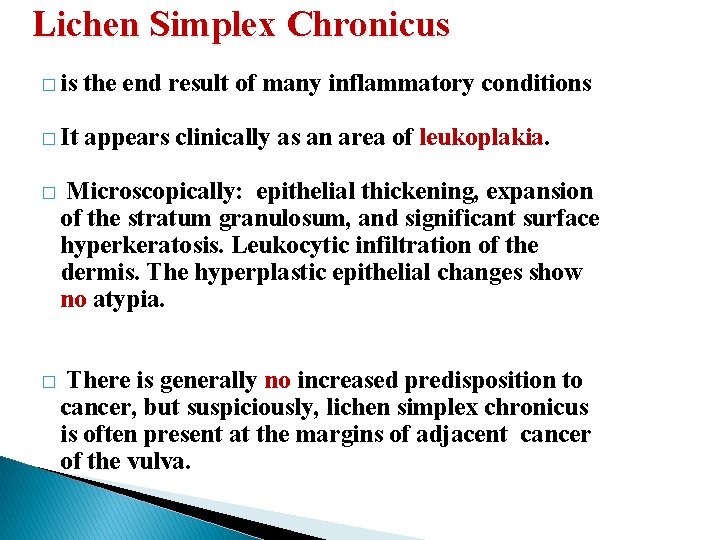 Lichen Simplex Chronicus

□ is the end result of many inflammatory conditions

□ It appears clinically as an area of leukoplakia.

□ Microscopically: epithelial thickening, expansion of the stratum granulosum, and significant surface hyperkeratosis. Leukocytic infiltration of the dermis. The hyperplastic epithelial changes show no atypia.

□ There is generally no increased predisposition to cancer, but suspiciously, lichen simplex chronicus is often present at the margins of adjacent cancer of the vulva.